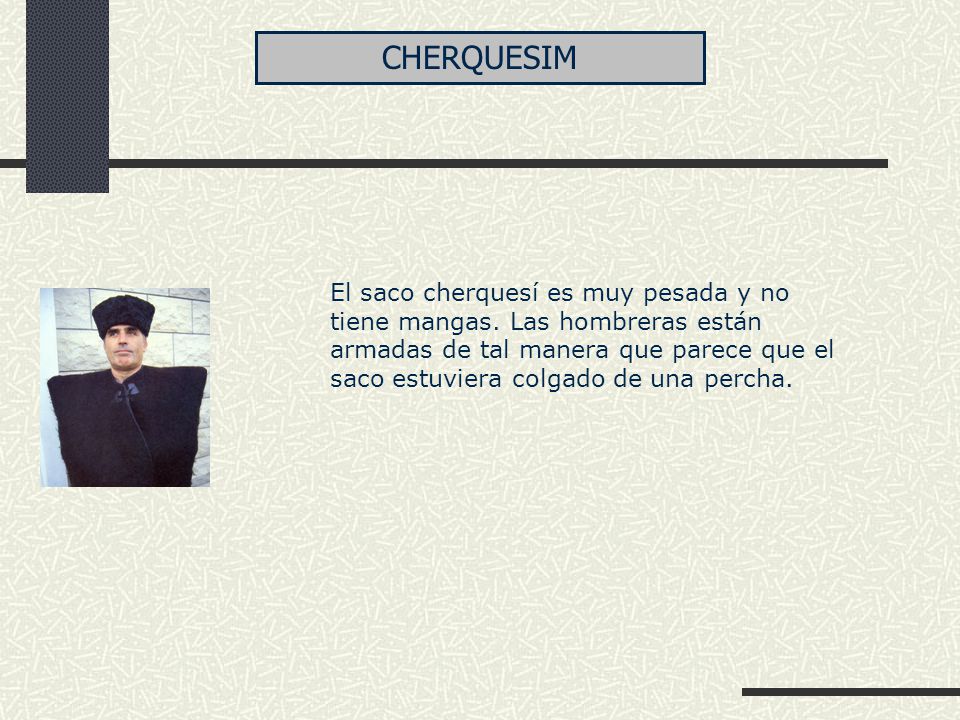 CHERQUESIM

El saco cherquesí es muy pesada y no tiene mangas. Las hombreras están armadas de tal manera que parece que el saco estuviera colgado de una percha.